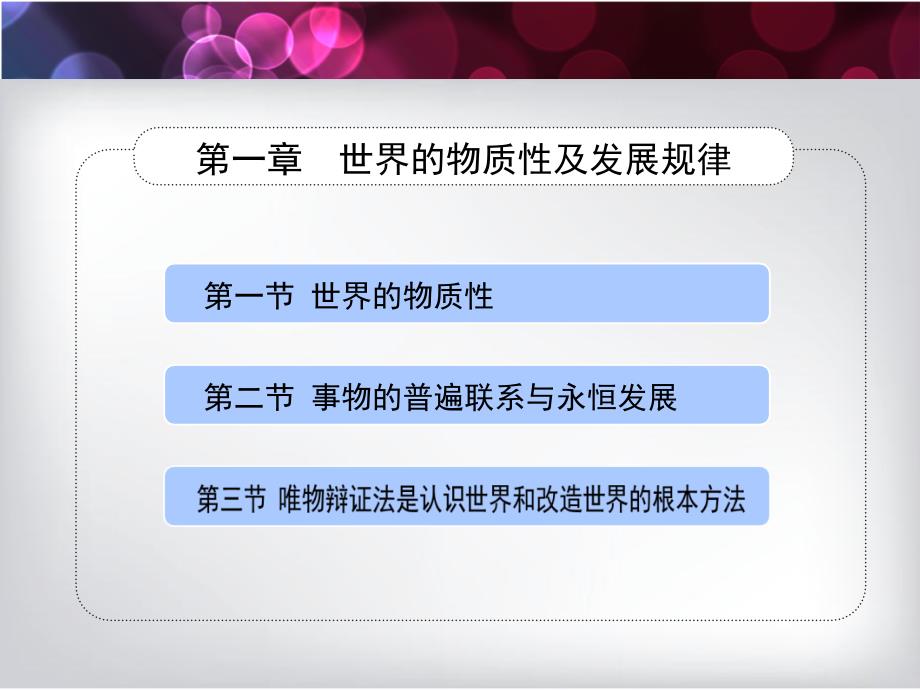 第一章　世界的物质性及发展规律

第一节 世界的物质性

第二节 事物的普遍联系与永恒发展

第三节 唯物辩证法是认识世界和改造世界的根本方法